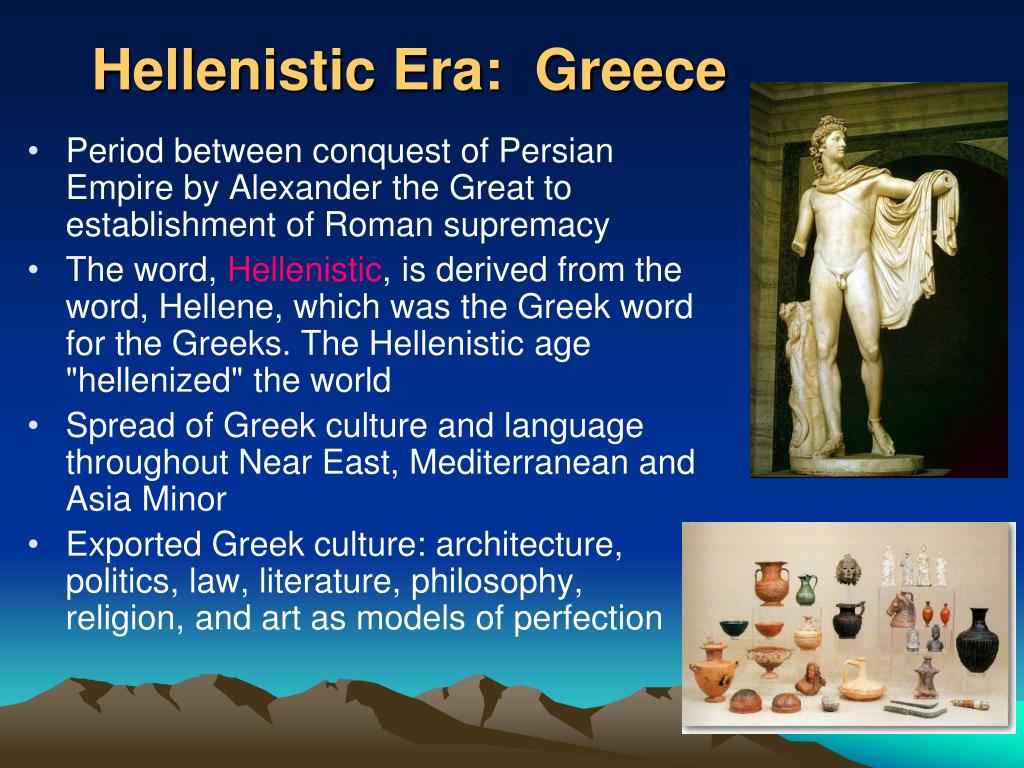 Hellenistic Era: Greece

• Period between conquest of Persian Empire by Alexander the Great to establishment of Roman supremacy
• The word, Hellenistic, is derived from the word, Hellene, which was the Greek word for the Greeks. The Hellenistic age "hellenized" the world
• Spread of Greek culture and language throughout Near East, Mediterranean and Asia Minor
• Exported Greek culture: architecture, politics, law, literature, philosophy, religion, and art as models of perfection